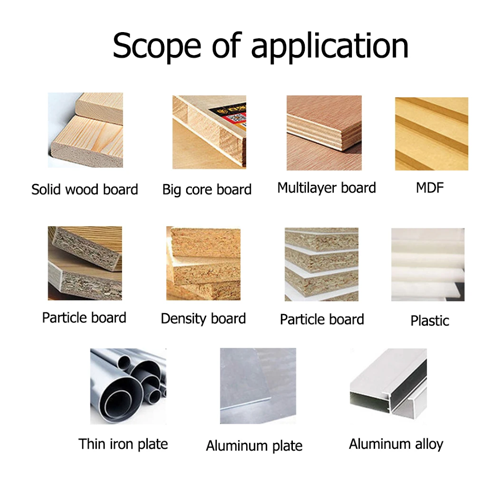 Scope of application

Solid wood board
Big core board
Multilayer board
MDF

Particle board
Density board
Particle board
Plastic

Thin iron plate
Aluminum plate
Aluminum alloy